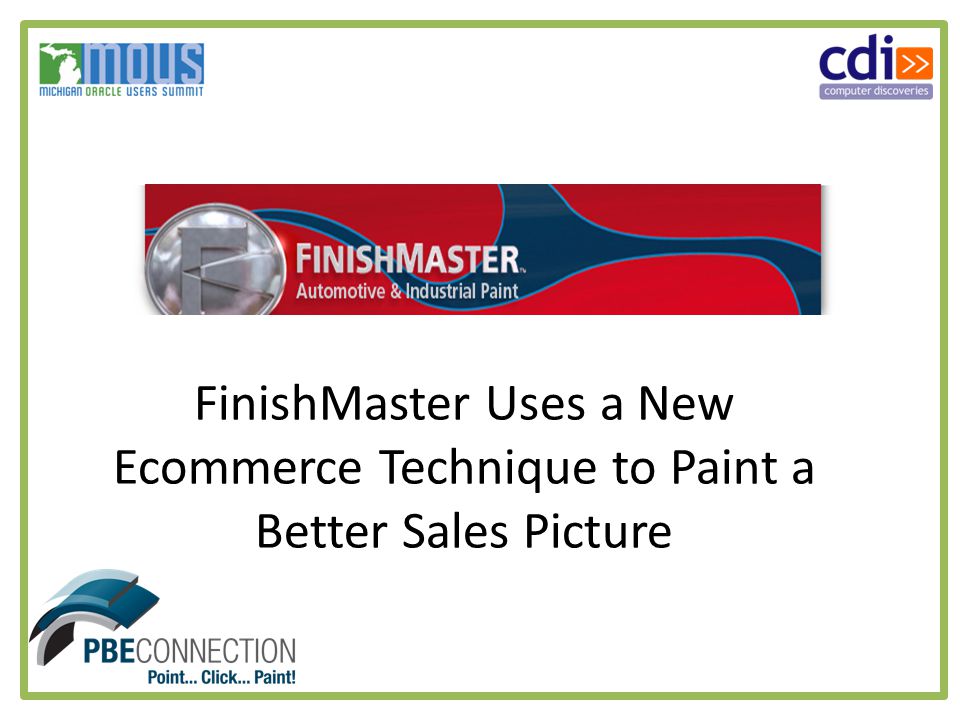 MOUS
MICHIGAN ORACLE USERS SUMMIT

cdi
computer discoveries

FINISHMASTER
Automotive & Industrial Paint

FinishMaster Uses a New Ecommerce Technique to Paint a Better Sales Picture

PBECONNECTION
Point... Click... Paint!